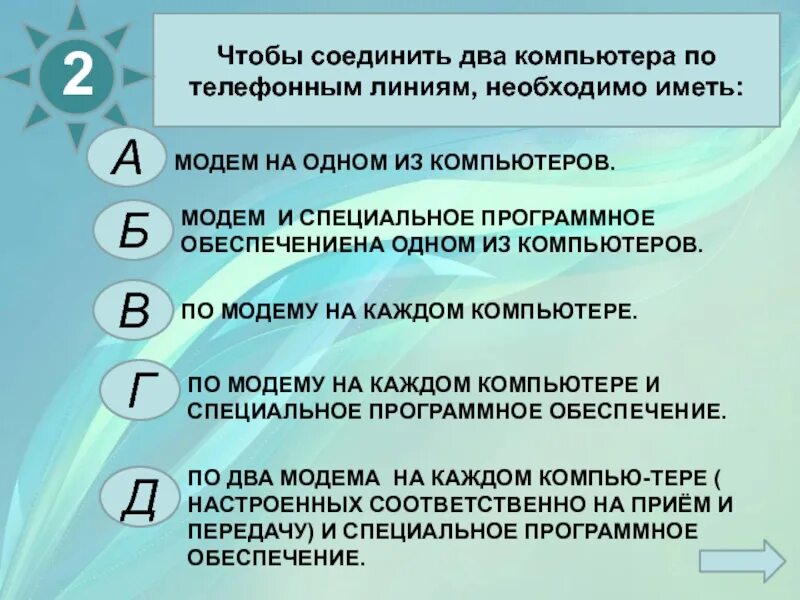 2

Чтобы соединить два компьютера по телефонным линиям, необходимо иметь:

А МОДЕМ НА ОДНОМ ИЗ КОМПЬЮТЕРОВ.

Б МОДЕМ И СПЕЦИАЛЬНОЕ ПРОГРАММНОЕ ОБЕСПЕЧЕНИЕНА ОДНОМ ИЗ КОМПЬЮТЕРОВ.

В ПО МОДЕМУ НА КАЖДОМ КОМПЬЮТЕРЕ.

Г ПО МОДЕМУ НА КАЖДОМ КОМПЬЮТЕРЕ И СПЕЦИАЛЬНОЕ ПРОГРАММНОЕ ОБЕСПЕЧЕНИЕ.

Д ПО ДВА МОДЕМА НА КАЖДОМ КОМПЬЮ-ТЕРЕ ( НАСТРОЕННЫХ СООТВЕТСТВЕННО НА ПРИЁМ И ПЕРЕДАЧУ) И СПЕЦИАЛЬНОЕ ПРОГРАММНОЕ ОБЕСПЕЧЕНИЕ.